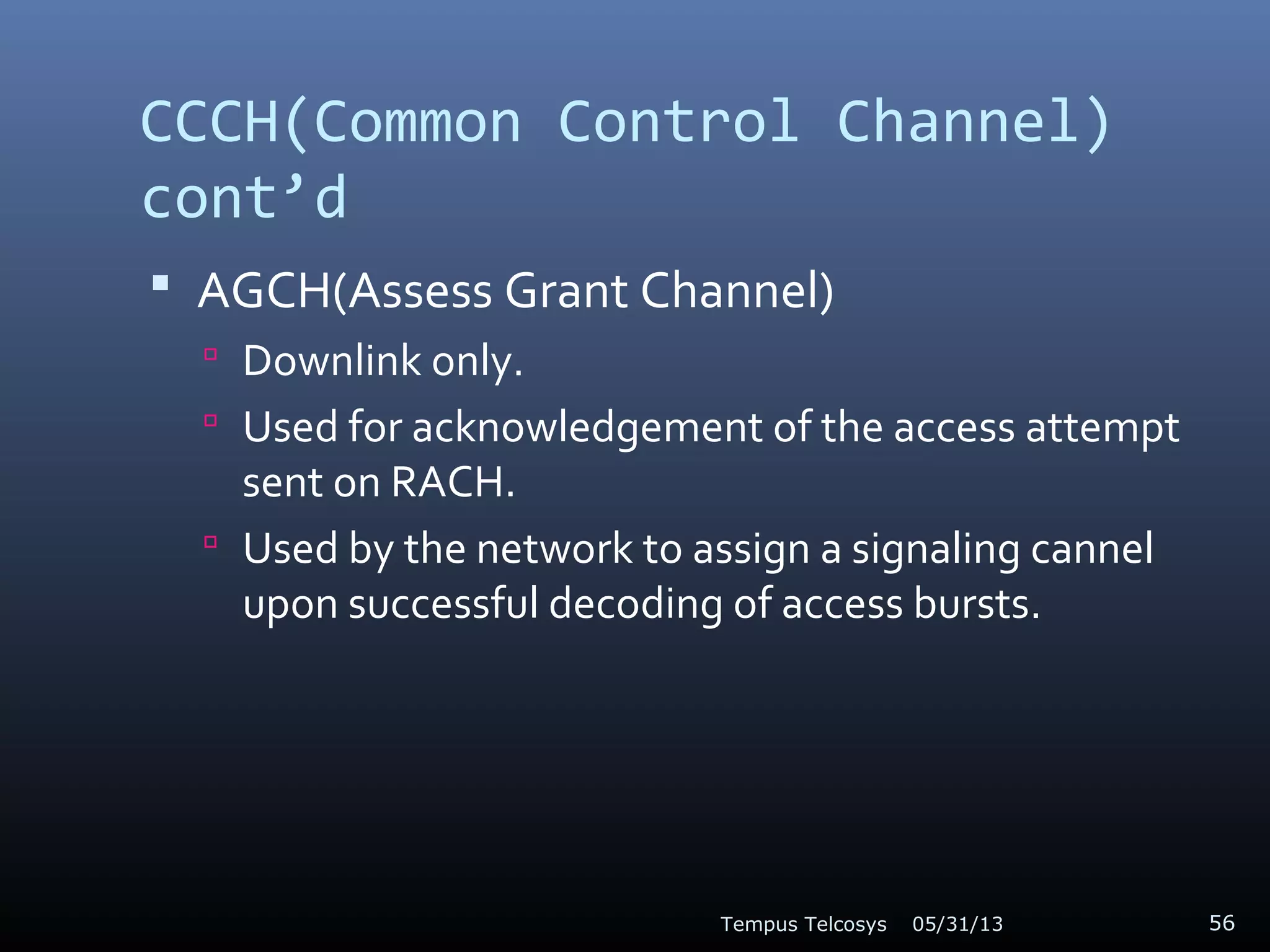 CCCH(Common Control Channel) cont’d

▪ AGCH(Assess Grant Channel)
  ▫ Downlink only.
  ▫ Used for acknowledgement of the access attempt sent on RACH.
  ▫ Used by the network to assign a signaling cannel upon successful decoding of access bursts.

Tempus Telcosys 05/31/13 56